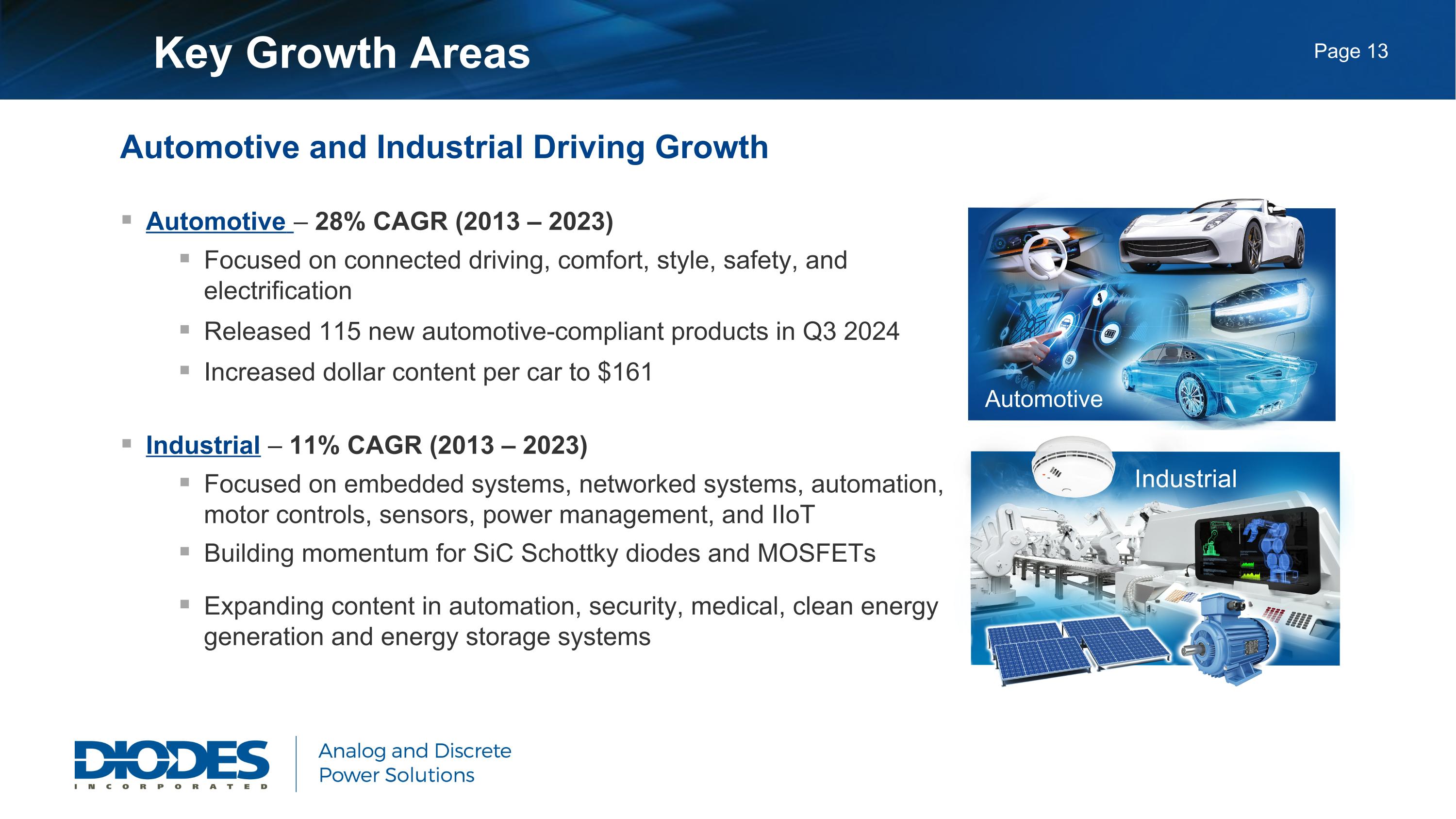 Key Growth Areas

Page 13

Automotive and Industrial Driving Growth

▪ Automotive – 28% CAGR (2013 – 2023)
▪ Focused on connected driving, comfort, style, safety, and electrification
▪ Released 115 new automotive-compliant products in Q3 2024
▪ Increased dollar content per car to $161

▪ Industrial – 11% CAGR (2013 – 2023)
▪ Focused on embedded systems, networked systems, automation, motor controls, sensors, power management, and IIoT
▪ Building momentum for SiC Schottky diodes and MOSFETs
▪ Expanding content in automation, security, medical, clean energy generation and energy storage systems

Automotive

Industrial

DIODES
INCORPORATED

Analog and Discrete
Power Solutions